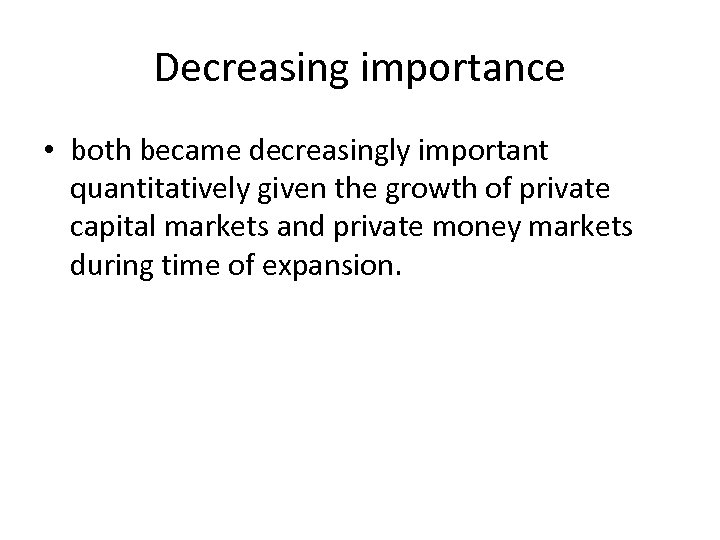 Decreasing importance

• both became decreasingly important quantitatively given the growth of private capital markets and private money markets during time of expansion.